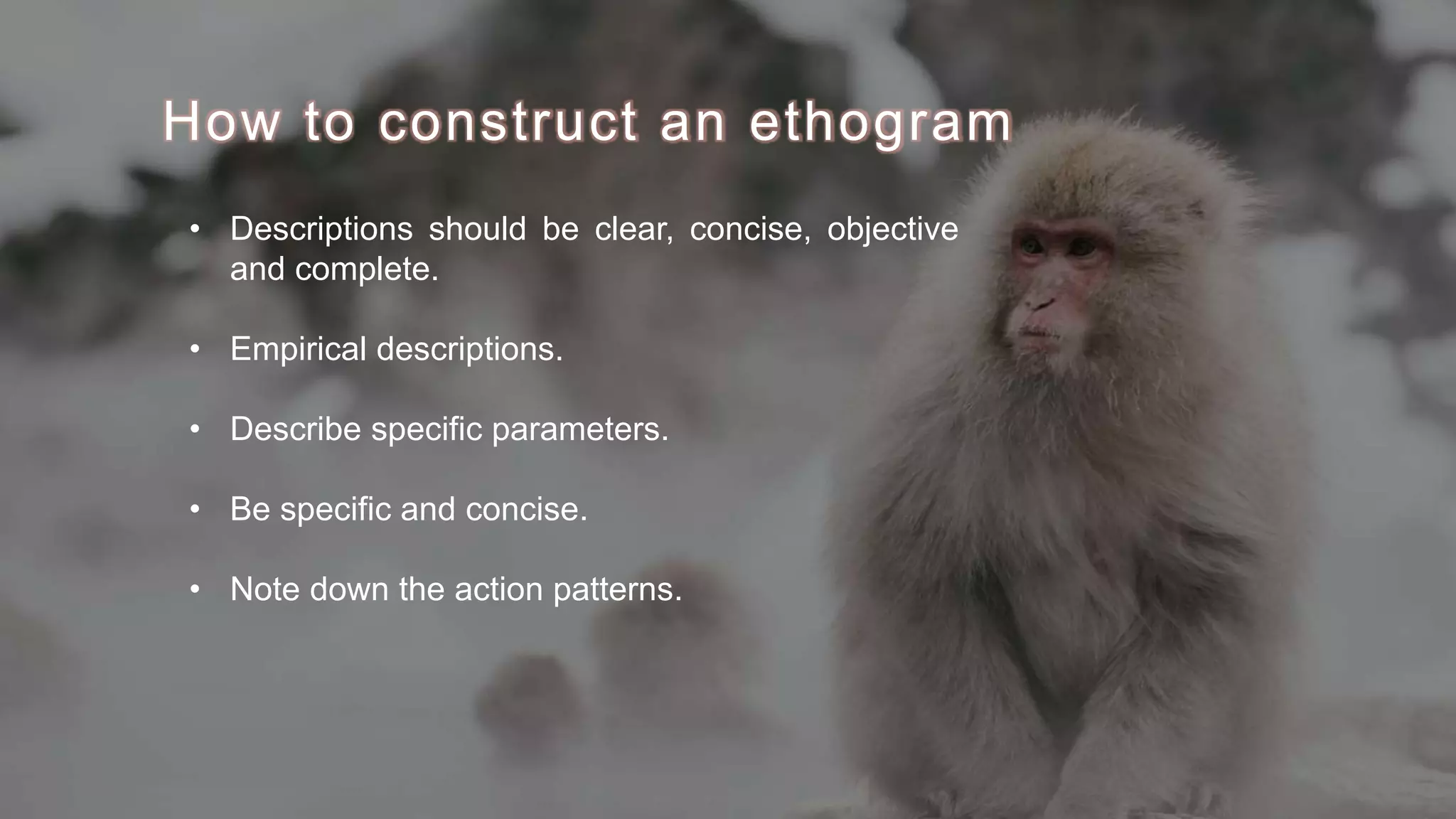 How to construct an ethogram

• Descriptions should be clear, concise, objective and complete.

• Empirical descriptions.

• Describe specific parameters.

• Be specific and concise.

• Note down the action patterns.